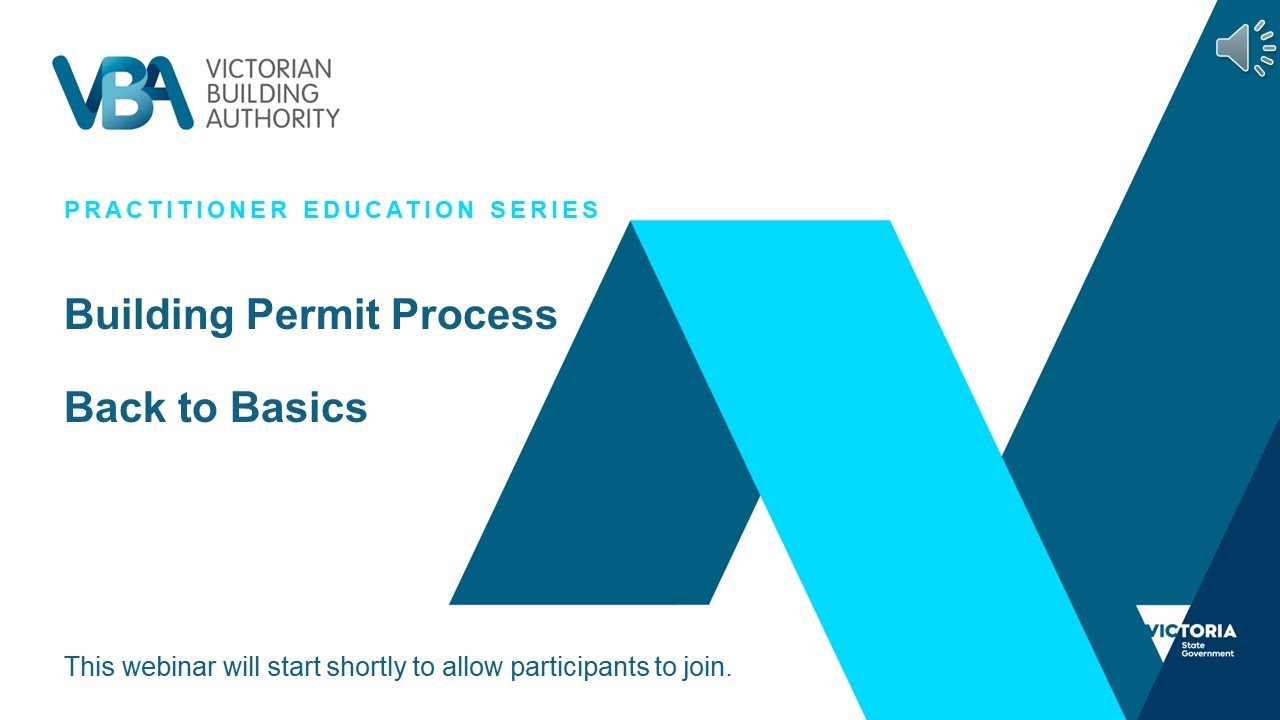 VBA VICTORIAN BUILDING AUTHORITY

PRACTITIONER EDUCATION SERIES

Building Permit Process

Back to Basics

This webinar will start shortly to allow participants to join.

VICTORIA State Government